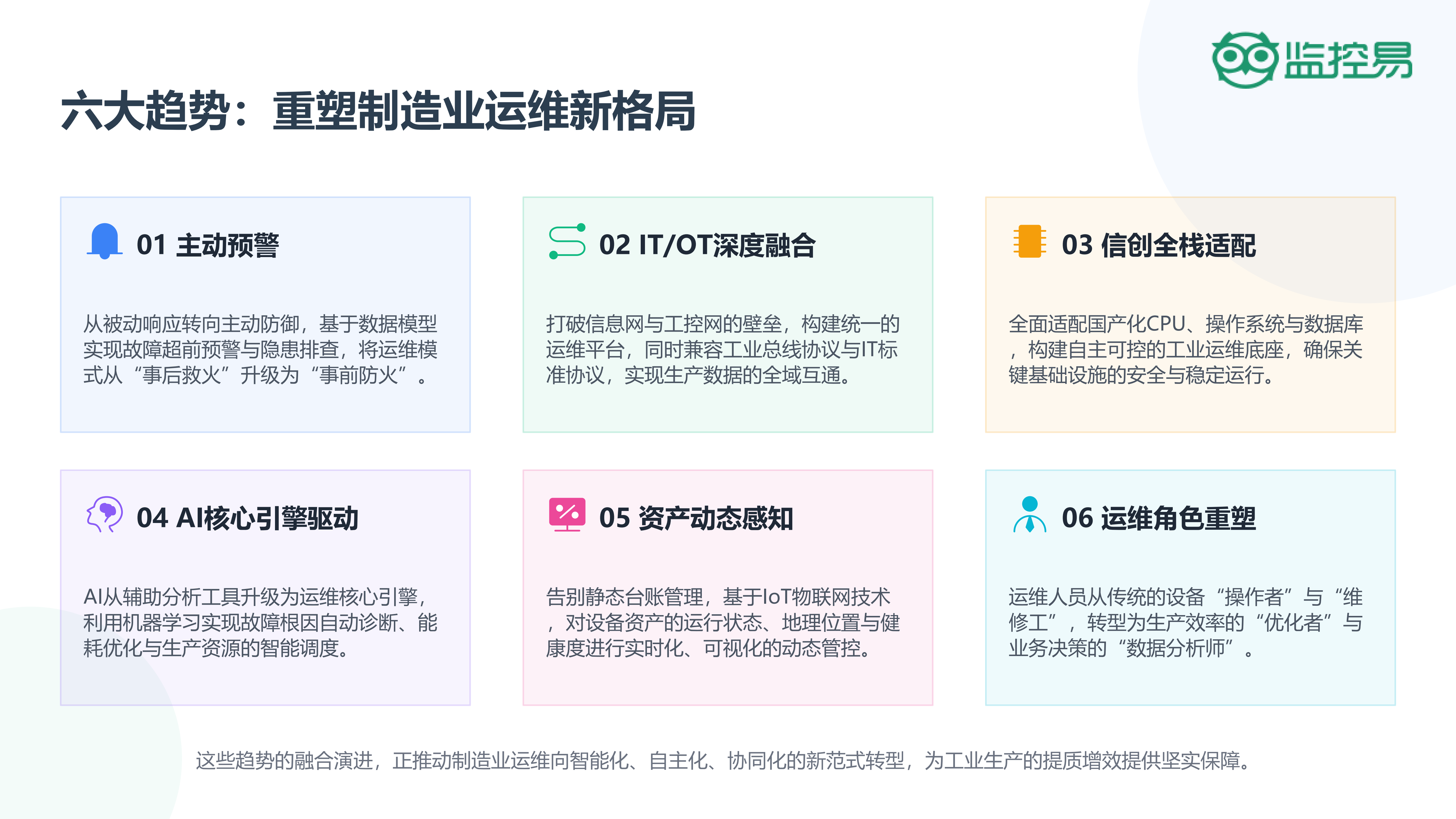 监控易

六大趋势：重塑制造业运维新格局

01 主动预警

从被动响应转向主动防御，基于数据模型实现故障超前预警与隐患排查，将运维模式从“事后救火”升级为“事前防火”。

02 IT/OT深度融合

打破信息网与工控网的壁垒，构建统一的运维平台，同时兼容工业总线协议与IT标准协议，实现生产数据的全域互通。

03 信创全栈适配

全面适配国产化CPU、操作系统与数据库，构建自主可控的工业运维底座，确保关键基础设施的安全与稳定运行。

04 AI核心引擎驱动

AI从辅助分析工具升级为运维核心引擎，利用机器学习实现故障根因自动诊断、能耗优化与生产资源的智能调度。

05 资产动态感知

告别静态台账管理，基于IoT物联网技术，对设备资产的运行状态、地理位置与健康度进行实时化、可视化的动态管控。

06 运维角色重塑

运维人员从传统的设备“操作者”与“维修工”，转型为生产效率的“优化者”与业务决策的“数据分析师”。

这些趋势的融合演进，正推动制造业运维向智能化、自主化、协同化的新范式转型，为工业生产的提质增效提供坚实保障。